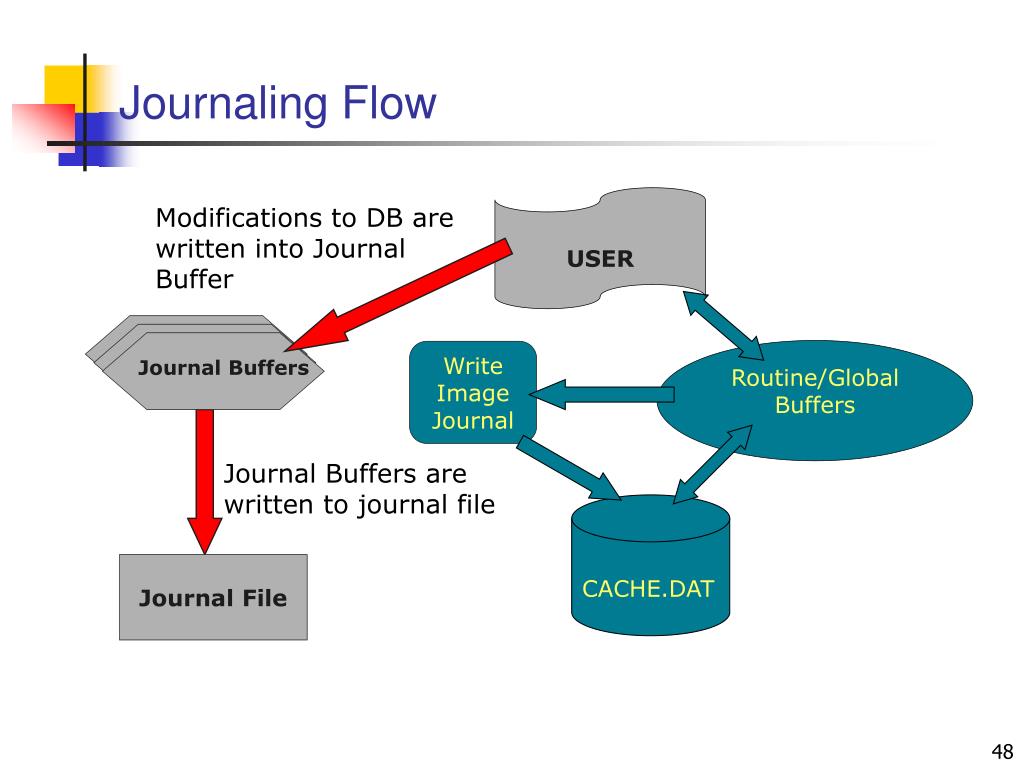 Journaling Flow

Modifications to DB are written into Journal Buffer

USER

Journal Buffers

Write Image Journal

Routine/Global Buffers

Journal Buffers are written to journal file

Journal File

CACHE.DAT

48